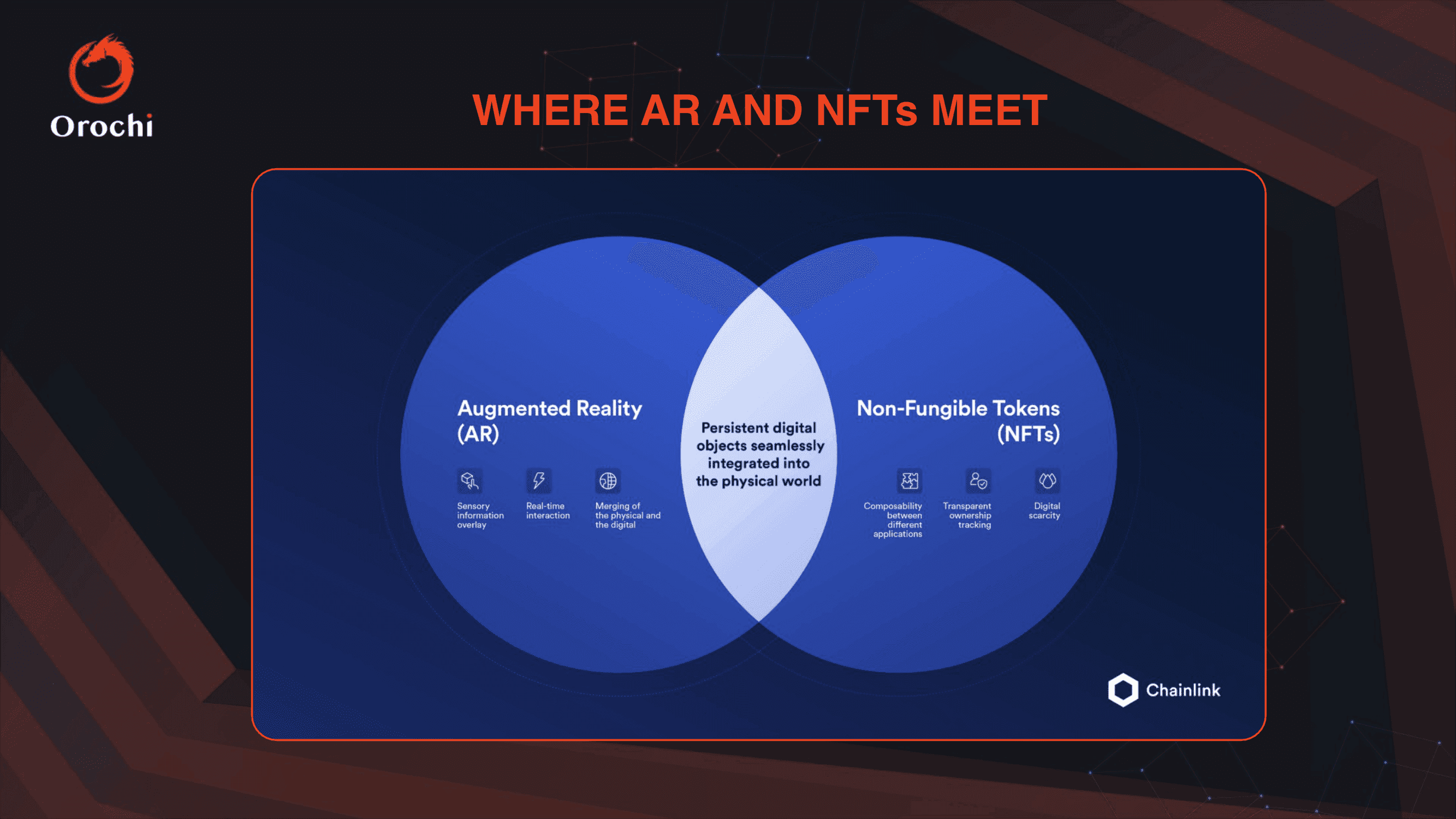 Orochi

WHERE AR AND NFTs MEET

Augmented Reality (AR)

Sensory information overlay

Real-time interaction

Merging of the physical and the digital

Persistent digital objects seamlessly integrated into the physical world

Non-Fungible Tokens (NFTs)

Composability between different applications

Transparent ownership tracking

Digital scarcity

Chainlink